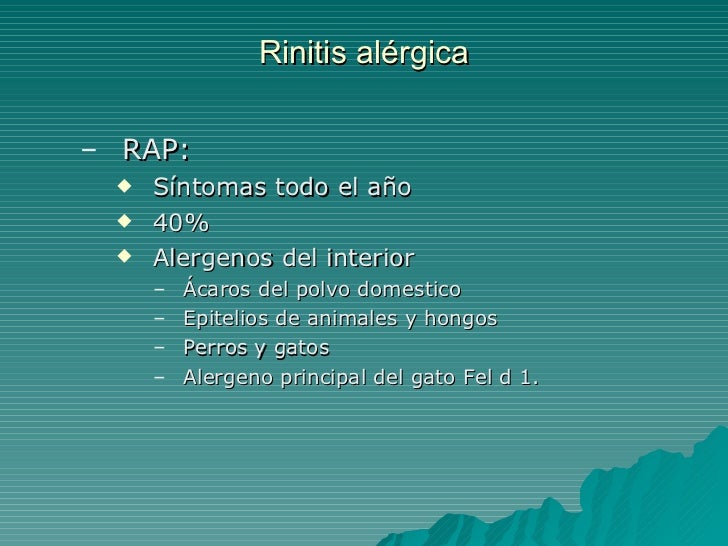 Rinitis alérgica

– RAP:
◆ Síntomas todo el año
◆ 40%
◆ Alergenos del interior
– Ácaros del polvo domestico
– Epitelios de animales y hongos
– Perros y gatos
– Alergeno principal del gato Fel d 1.